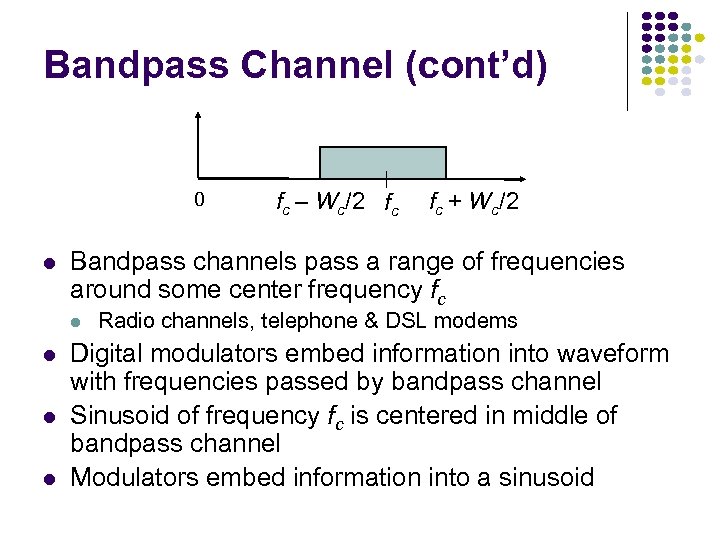 Bandpass Channel (cont'd)

0

$f_c - W_c/2$

$f_c$

$f_c + W_c/2$

- Bandpass channels pass a range of frequencies around some center frequency $f_c$
  - Radio channels, telephone & DSL modems
- Digital modulators embed information into waveform with frequencies passed by bandpass channel
- Sinusoid of frequency $f_c$ is centered in middle of bandpass channel
- Modulators embed information into a sinusoid